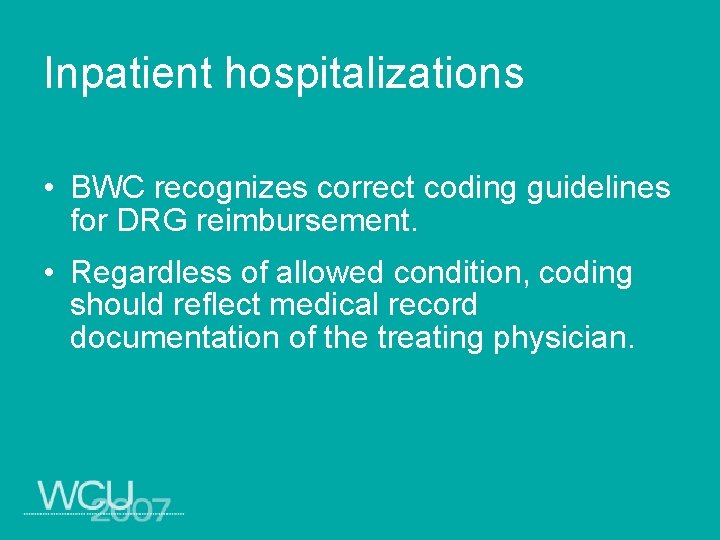 Inpatient hospitalizations

• BWC recognizes correct coding guidelines for DRG reimbursement.

• Regardless of allowed condition, coding should reflect medical record documentation of the treating physician.

WCU 2007